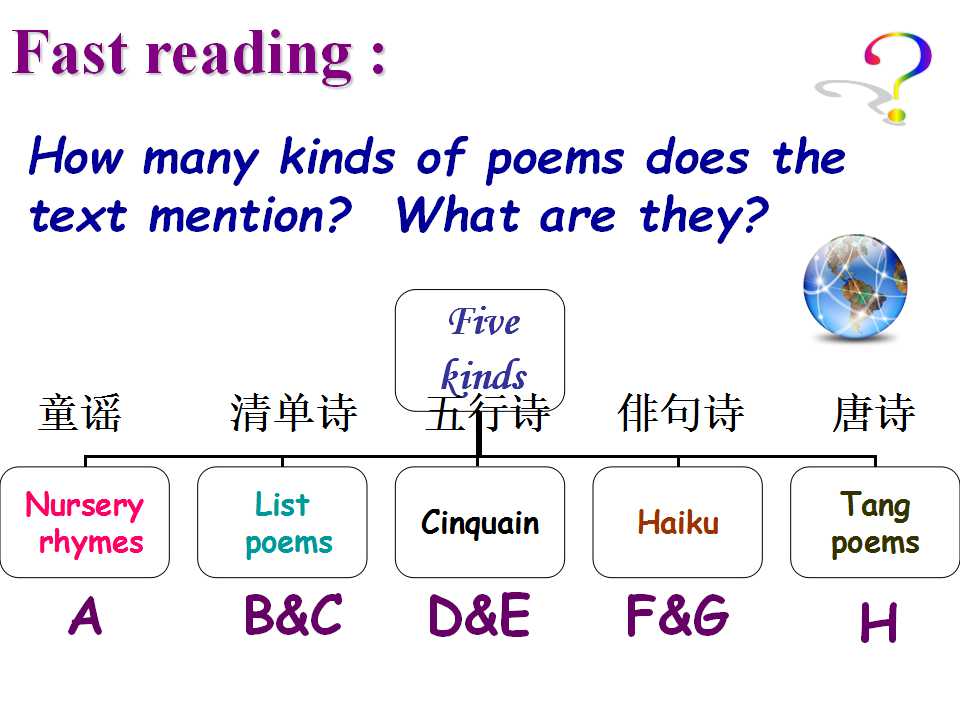 Fast reading :

How many kinds of poems does the text mention? What are they?

Five kinds

童谣 清单诗 五行诗 俳句诗 唐诗

Nursery rhymes

List poems

Cinquain

Haiku

Tang poems

A B&C D&E F&G H